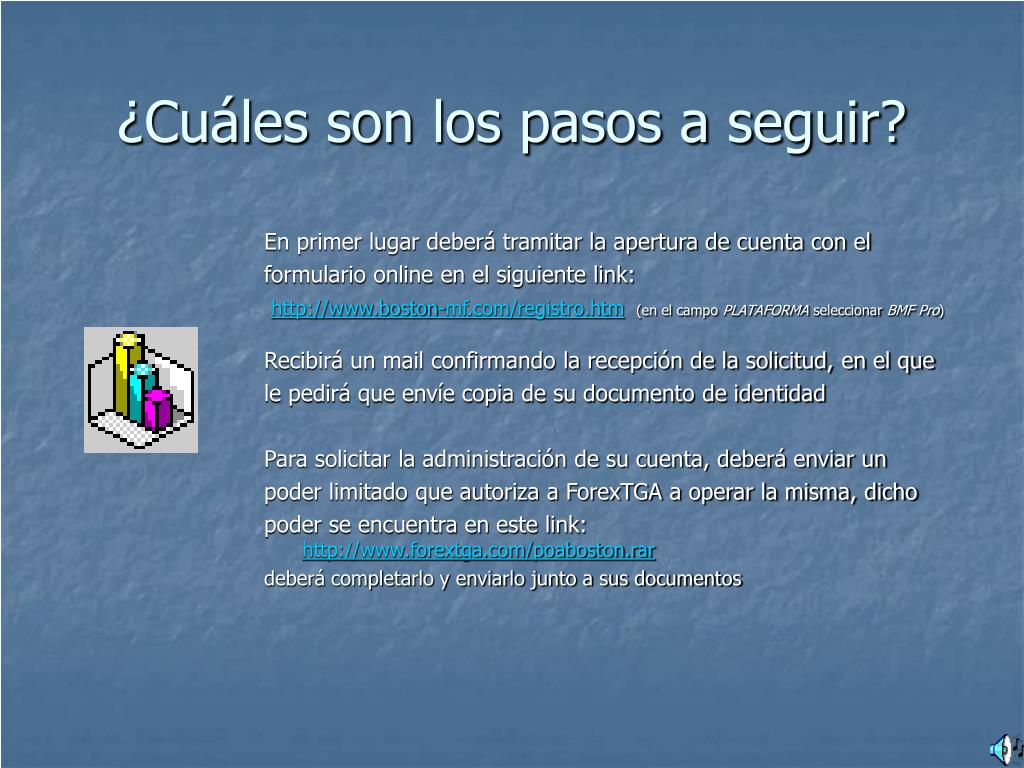 ¿Cuáles son los pasos a seguir?

En primer lugar deberá tramitar la apertura de cuenta con el formulario online en el siguiente link:
http://www.boston-mf.com/registro.htm (en el campo PLATAFORMA seleccionar BMF Pro)

Recibirá un mail confirmando la recepción de la solicitud, en el que le pedirá que envíe copia de su documento de identidad

Para solicitar la administración de su cuenta, deberá enviar un poder limitado que autoriza a ForexTGA a operar la misma, dicho poder se encuentra en este link:
http://www.forextga.com/poaboston.rar
deberá completarlo y enviarlo junto a sus documentos